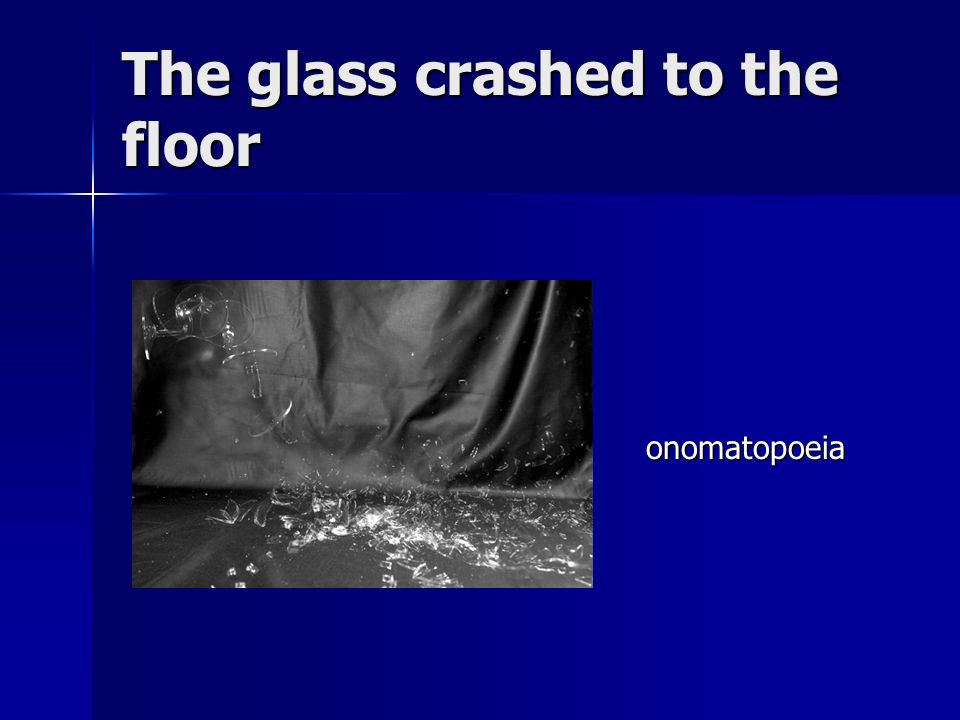 The glass crashed to the floor

onomatopoeia